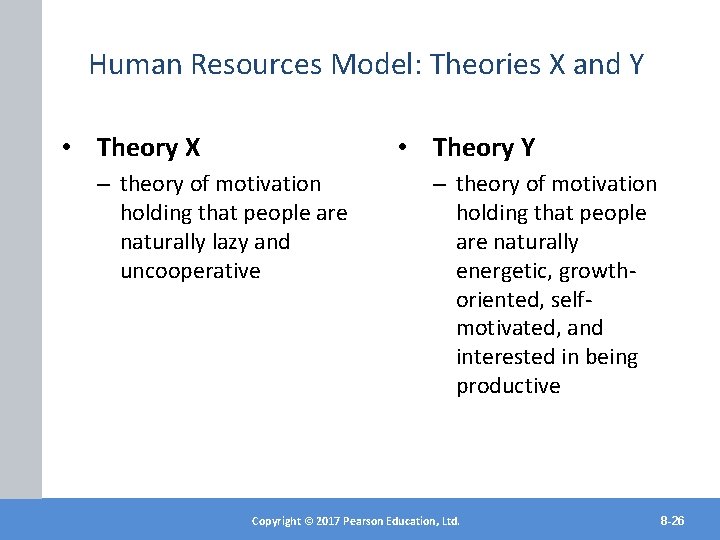 Human Resources Model: Theories X and Y

• Theory X

– theory of motivation holding that people are naturally lazy and uncooperative

• Theory Y

– theory of motivation holding that people are naturally energetic, growth-oriented, self-motivated, and interested in being productive

Copyright © 2017 Pearson Education, Ltd.

8-26